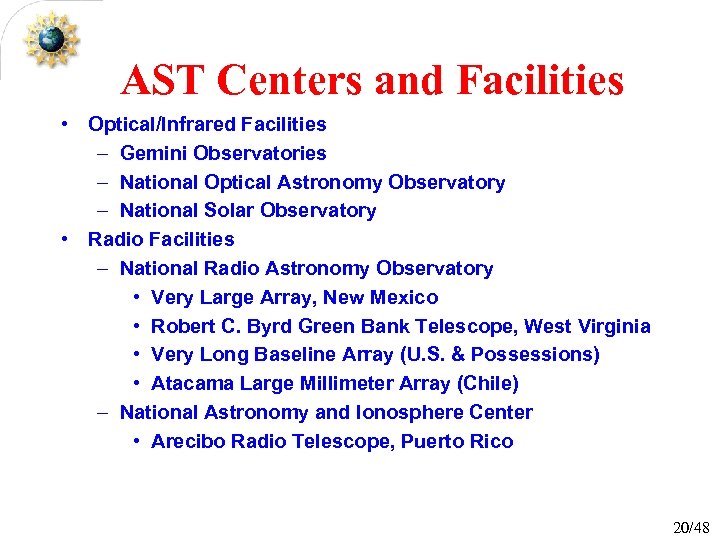 AST Centers and Facilities

• Optical/Infrared Facilities
– Gemini Observatories
– National Optical Astronomy Observatory
– National Solar Observatory
• Radio Facilities
– National Radio Astronomy Observatory
• Very Large Array, New Mexico
• Robert C. Byrd Green Bank Telescope, West Virginia
• Very Long Baseline Array (U.S. & Possessions)
• Atacama Large Millimeter Array (Chile)
– National Astronomy and Ionosphere Center
• Arecibo Radio Telescope, Puerto Rico

20/48